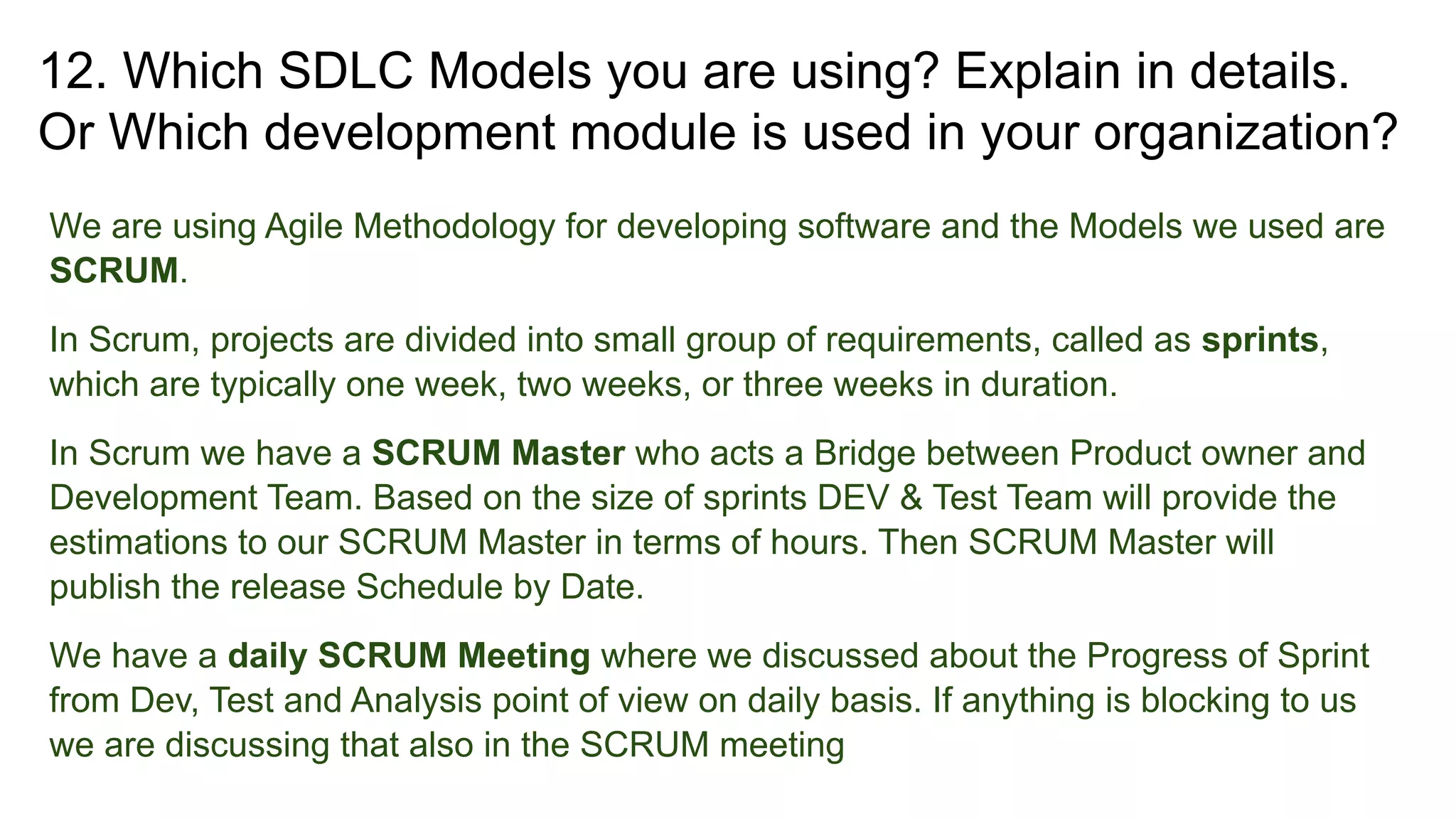 12. Which SDLC Models you are using? Explain in details. Or Which development module is used in your organization?

We are using Agile Methodology for developing software and the Models we used are SCRUM.

In Scrum, projects are divided into small group of requirements, called as sprints, which are typically one week, two weeks, or three weeks in duration.

In Scrum we have a SCRUM Master who acts a Bridge between Product owner and Development Team. Based on the size of sprints DEV & Test Team will provide the estimations to our SCRUM Master in terms of hours. Then SCRUM Master will publish the release Schedule by Date.

We have a daily SCRUM Meeting where we discussed about the Progress of Sprint from Dev, Test and Analysis point of view on daily basis. If anything is blocking to us we are discussing that also in the SCRUM meeting